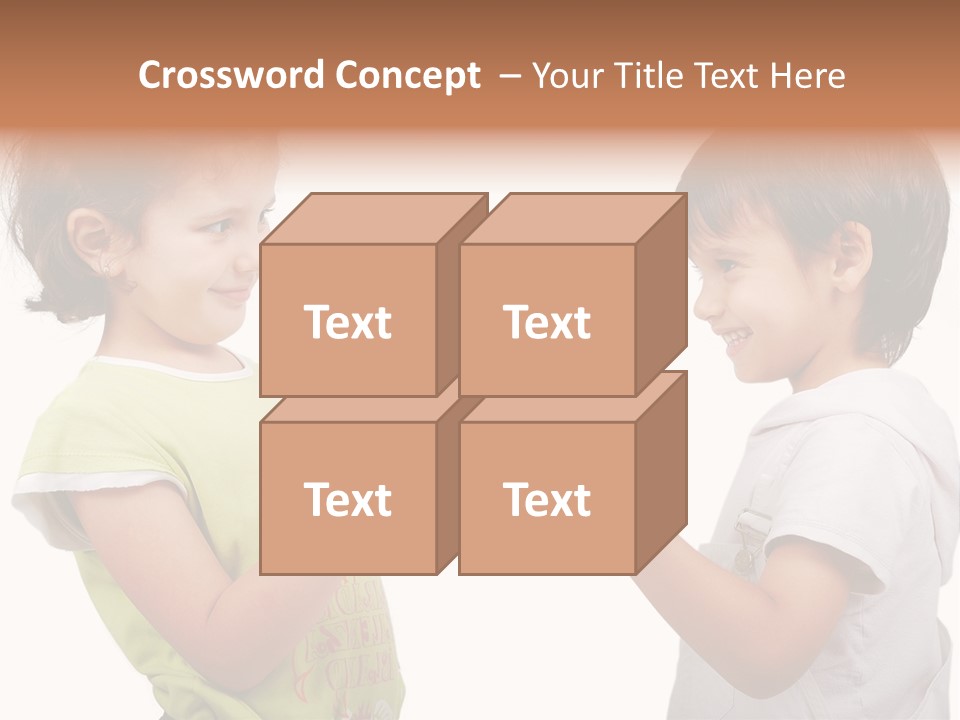 Crossword Concept – Your Title Text Here

Text

Text

Text

Text